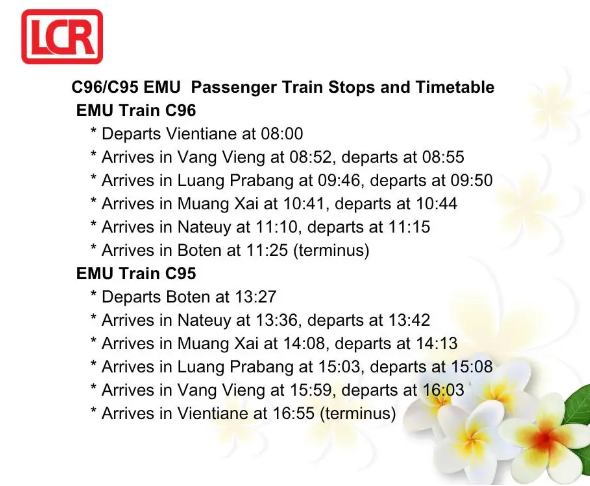 LCR

C96/C95 EMU Passenger Train Stops and Timetable

EMU Train C96

* Departs Vientiane at 08:00

* Arrives in Vang Vieng at 08:52, departs at 08:55

* Arrives in Luang Prabang at 09:46, departs at 09:50

* Arrives in Muang Xai at 10:41, departs at 10:44

* Arrives in Nateuy at 11:10, departs at 11:15

* Arrives in Boten at 11:25 (terminus)

EMU Train C95

* Departs Boten at 13:27

* Arrives in Nateuy at 13:36, departs at 13:42

* Arrives in Muang Xai at 14:08, departs at 14:13

* Arrives in Luang Prabang at 15:03, departs at 15:08

* Arrives in Vang Vieng at 15:59, departs at 16:03

* Arrives in Vientiane at 16:55 (terminus)